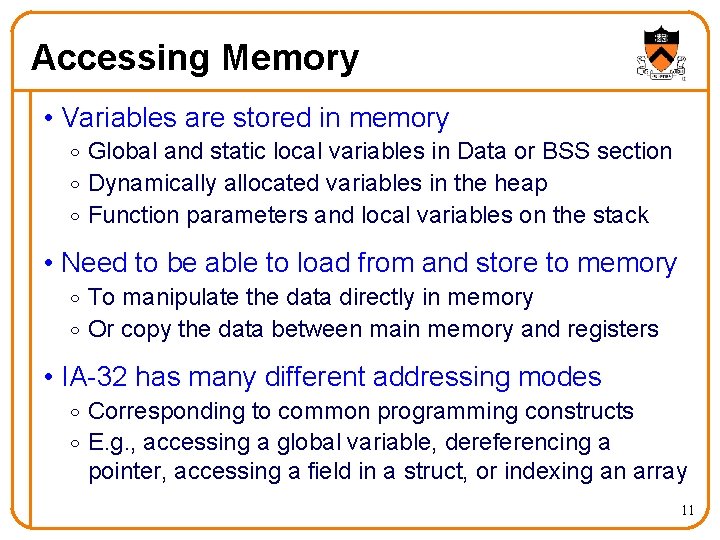 Accessing Memory

• Variables are stored in memory
◦ Global and static local variables in Data or BSS section
◦ Dynamically allocated variables in the heap
◦ Function parameters and local variables on the stack

• Need to be able to load from and store to memory
◦ To manipulate the data directly in memory
◦ Or copy the data between main memory and registers

• IA-32 has many different addressing modes
◦ Corresponding to common programming constructs
◦ E.g., accessing a global variable, dereferencing a pointer, accessing a field in a struct, or indexing an array

11